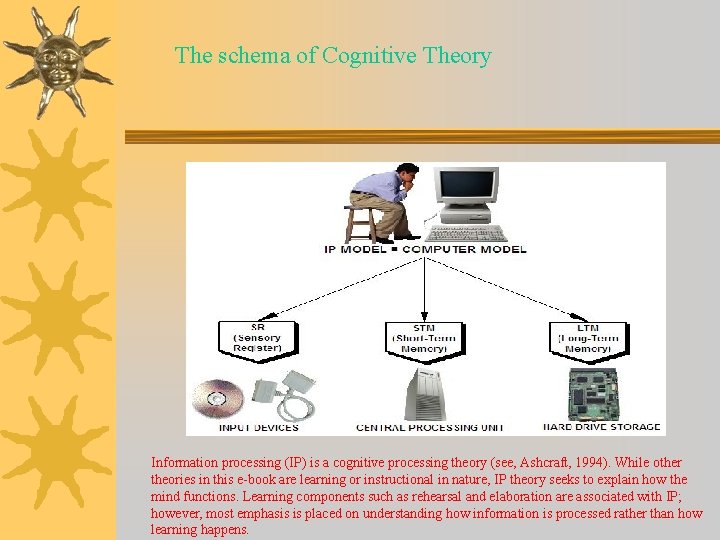 The schema of Cognitive Theory

IP MODEL = COMPUTER MODEL

SR (Sensory Register)

STM (Short-Term Memory)

LTM (Long-Term Memory)

INPUT DEVICES

CENTRAL PROCESSING UNIT

HARD DRIVE STORAGE

Information processing (IP) is a cognitive processing theory (see, Ashcraft, 1994). While other theories in this e-book are learning or instructional in nature, IP theory seeks to explain how the mind functions. Learning components such as rehearsal and elaboration are associated with IP; however, most emphasis is placed on understanding how information is processed rather than how learning happens.